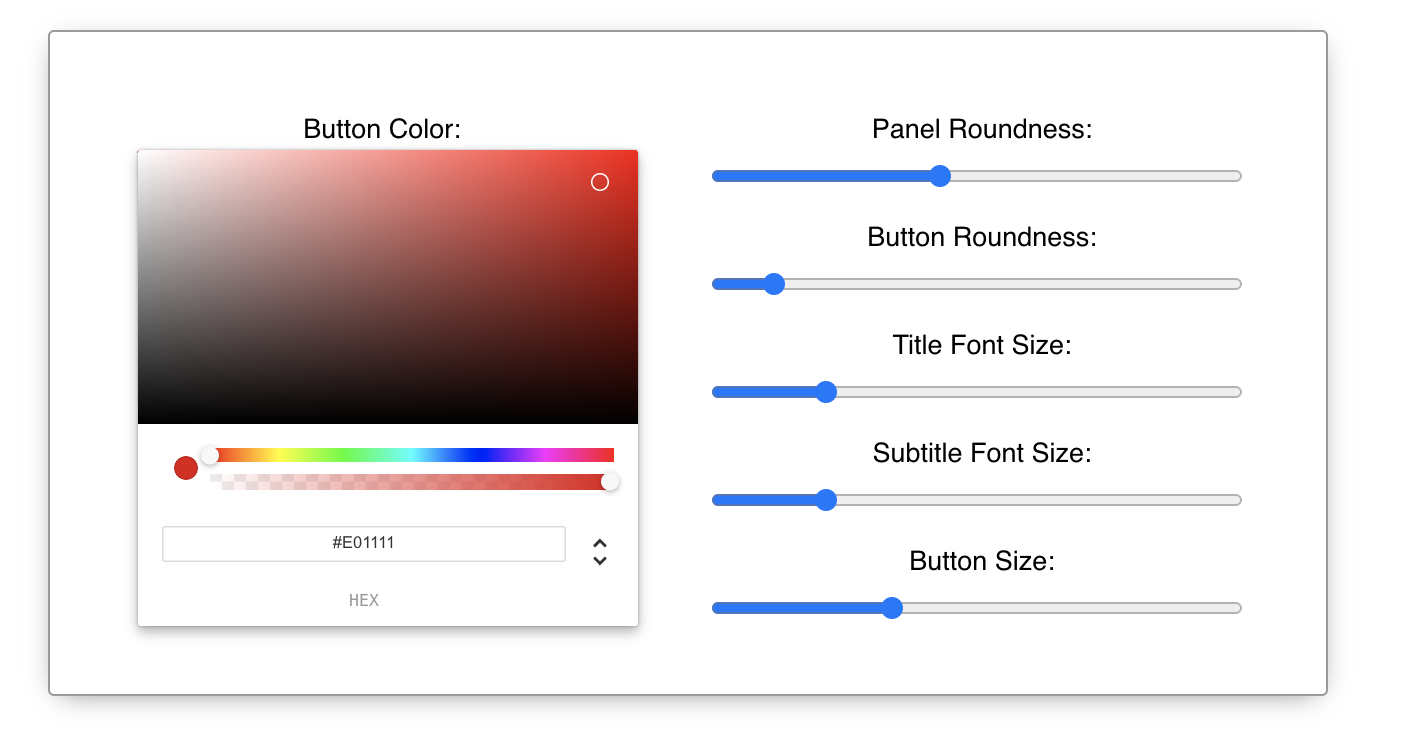 Button Color:

#E01111

HEX

Panel Roundness:

Button Roundness:

Title Font Size:

Subtitle Font Size:

Button Size: